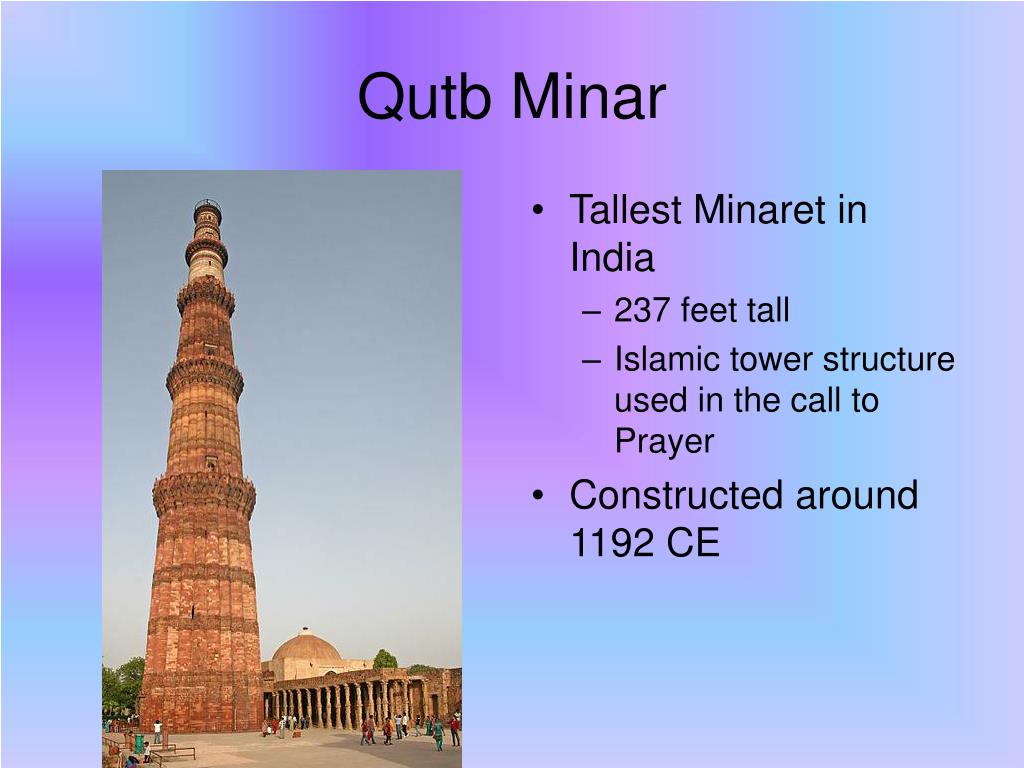 Qutb Minar

• Tallest Minaret in India
– 237 feet tall
– Islamic tower structure used in the call to Prayer
• Constructed around 1192 CE